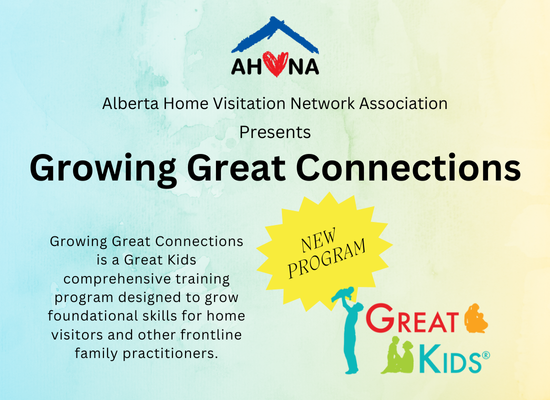 AHVNA

Alberta Home Visitation Network Association

Presents

Growing Great Connections

Growing Great Connections is a Great Kids comprehensive training program designed to grow foundational skills for home visitors and other frontline family practitioners.

NEW PROGRAM

GREAT KIDS®